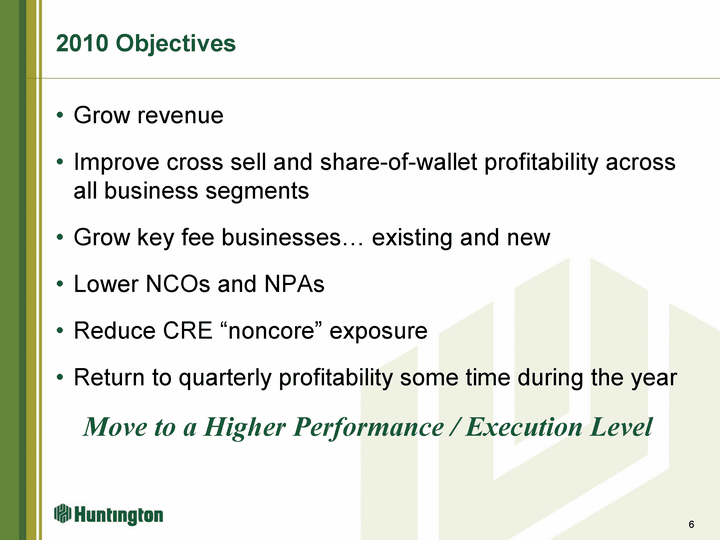 2010 Objectives

• Grow revenue

• Improve cross sell and share-of-wallet profitability across all business segments

• Grow key fee businesses… existing and new

• Lower NCOs and NPAs

• Reduce CRE “noncore” exposure

• Return to quarterly profitability some time during the year

Move to a Higher Performance / Execution Level

Huntington

6